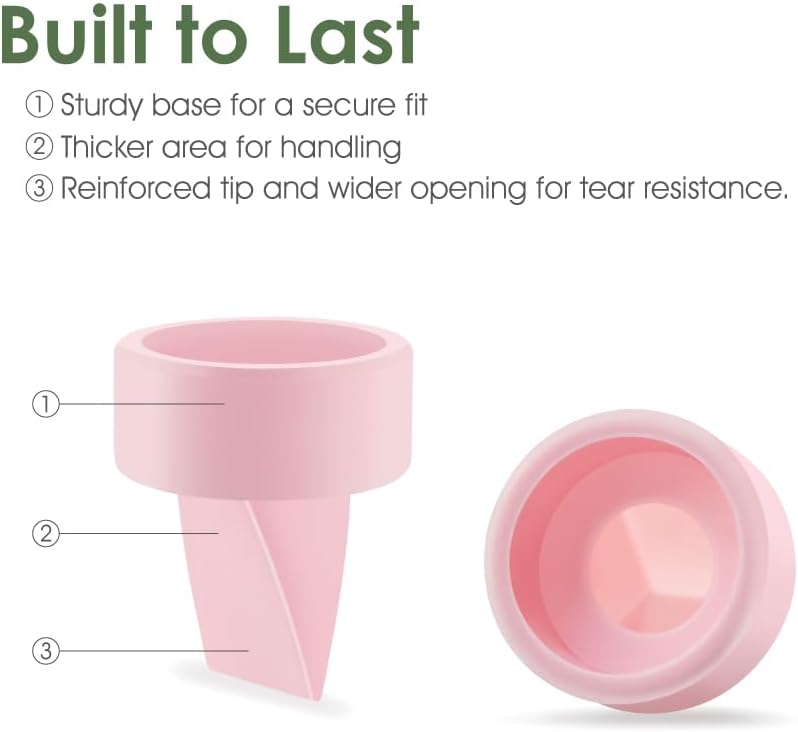 Built to Last

① Sturdy base for a secure fit
② Thicker area for handling
③ Reinforced tip and wider opening for tear resistance.

①

②

③